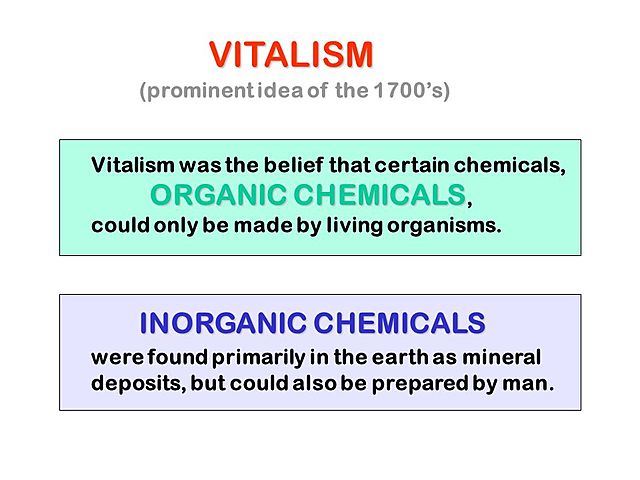 VITALISM
(prominent idea of the 1700's)

Vitalism was the belief that certain chemicals, ORGANIC CHEMICALS, could only be made by living organisms.

INORGANIC CHEMICALS were found primarily in the earth as mineral deposits, but could also be prepared by man.